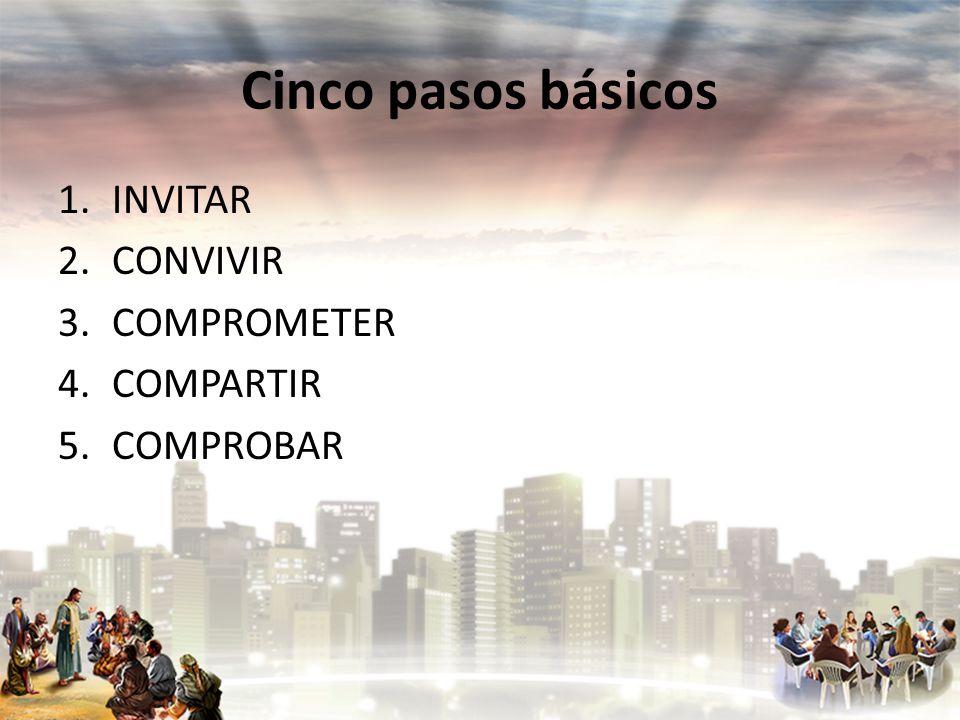 Cinco pasos básicos

1. INVITAR
2. CONVIVIR
3. COMPROMETER
4. COMPARTIR
5. COMPROBAR